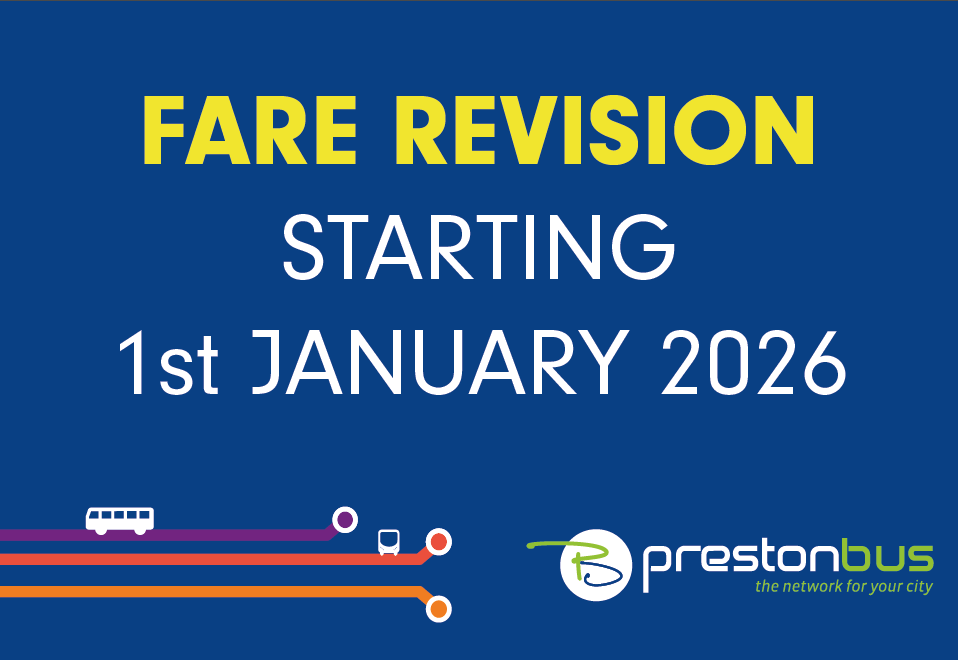 FARE REVISION
STARTING
1st JANUARY 2026

prestonbus
the network for your city